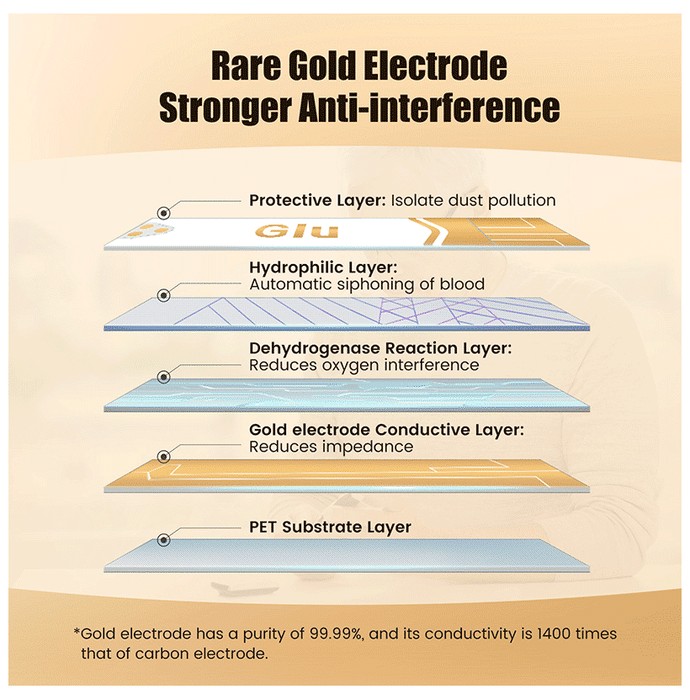 Rare Gold Electrode
Stronger Anti-interference

Protective Layer: Isolate dust pollution

Glu

Hydrophilic Layer:
Automatic siphoning of blood

Dehydrogenase Reaction Layer:
Reduces oxygen interference

Gold electrode Conductive Layer:
Reduces impedance

PET Substrate Layer

*Gold electrode has a purity of 99.99%, and its conductivity is 1400 times that of carbon electrode.